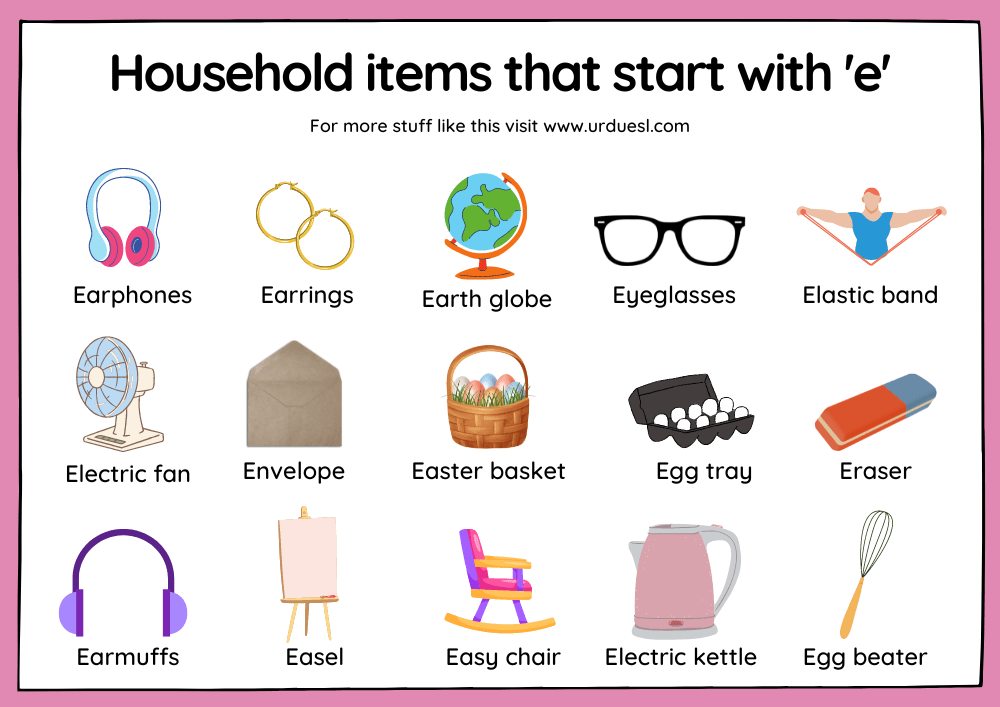 Household items that start with 'e'

For more stuff like this visit www.urduesl.com

Earphones

Earrings

Earth globe

Eyeglasses

Elastic band

Electric fan

Envelope

Easter basket

Egg tray

Eraser

Earmuffs

Easel

Easy chair

Electric kettle

Egg beater